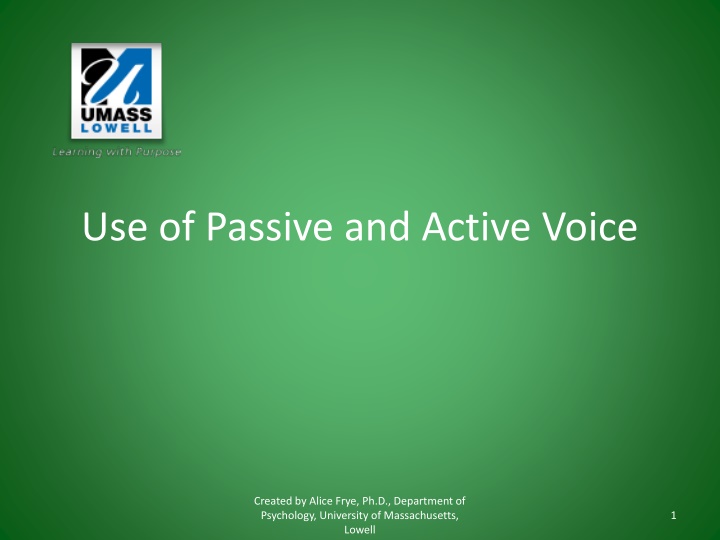 UMASS
LOWELL

Learning with Purpose

Use of Passive and Active Voice

Created by Alice Frye, Ph.D., Department of Psychology, University of Massachusetts, Lowell

1